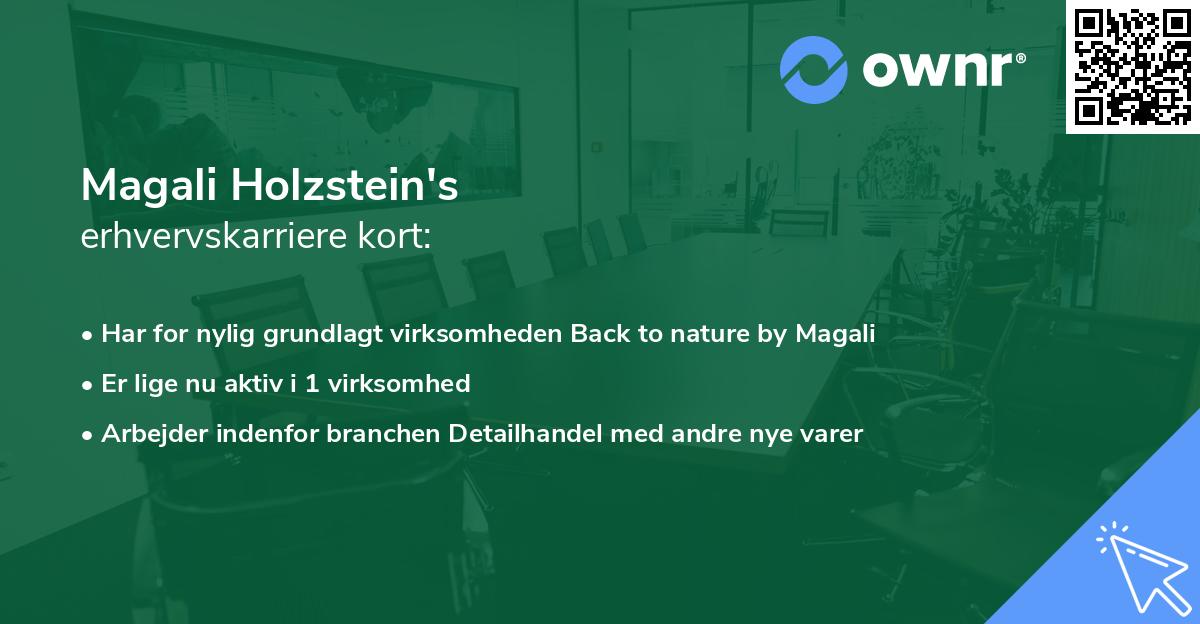 ownr®

Magali Holzstein's
erhvervskarriere kort:

• Har for nylig grundlagt virksomheden Back to nature by Magali
• Er lige nu aktiv i 1 virksomhed
• Arbejder indenfor branchen Detailhandel med andre nye varer